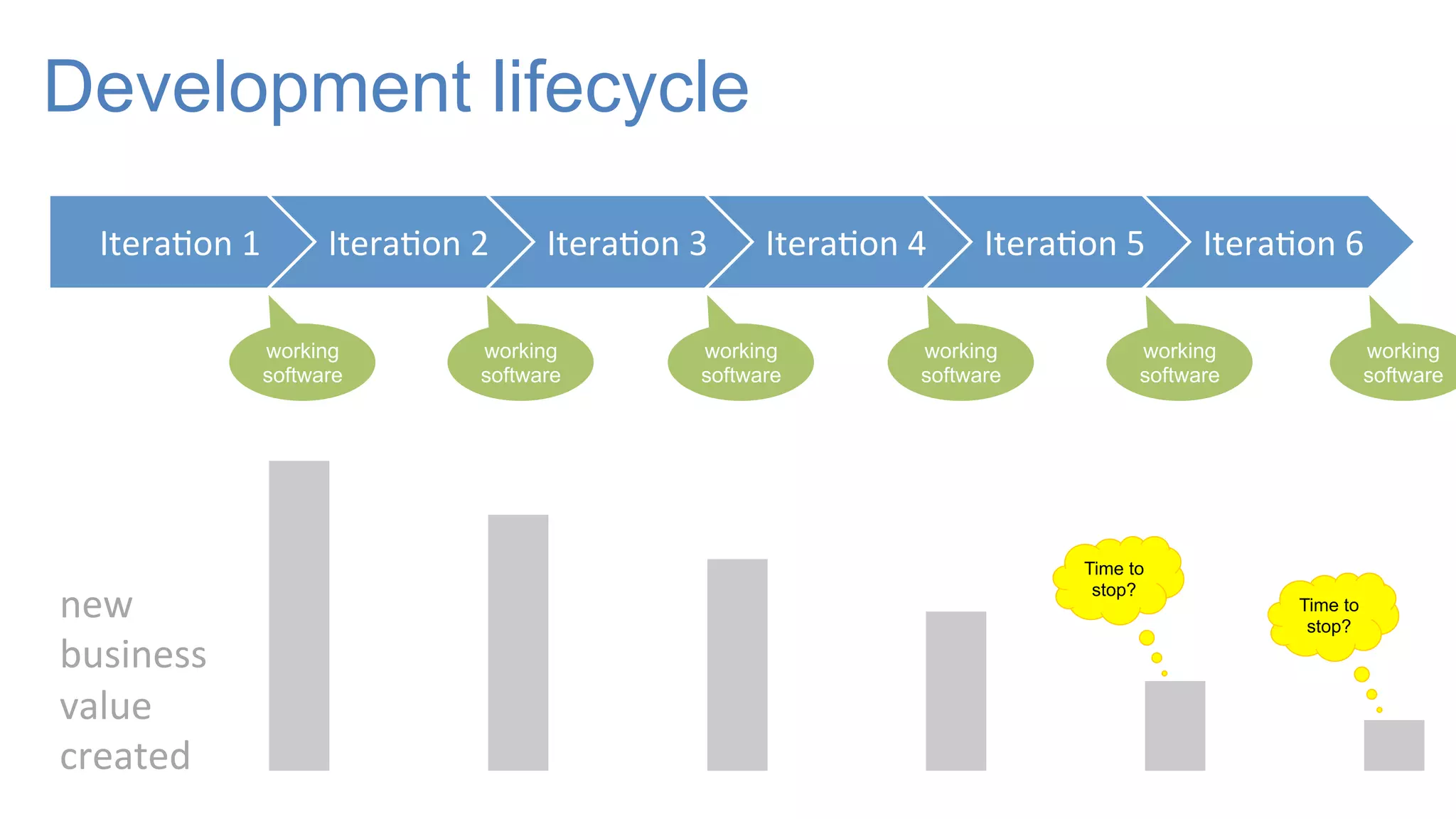 Development lifecycle

Iteration 1
Iteration 2
Iteration 3
Iteration 4
Iteration 5
Iteration 6

working software
working software
working software
working software
working software
working software

new business value created

Time to stop?

Time to stop?